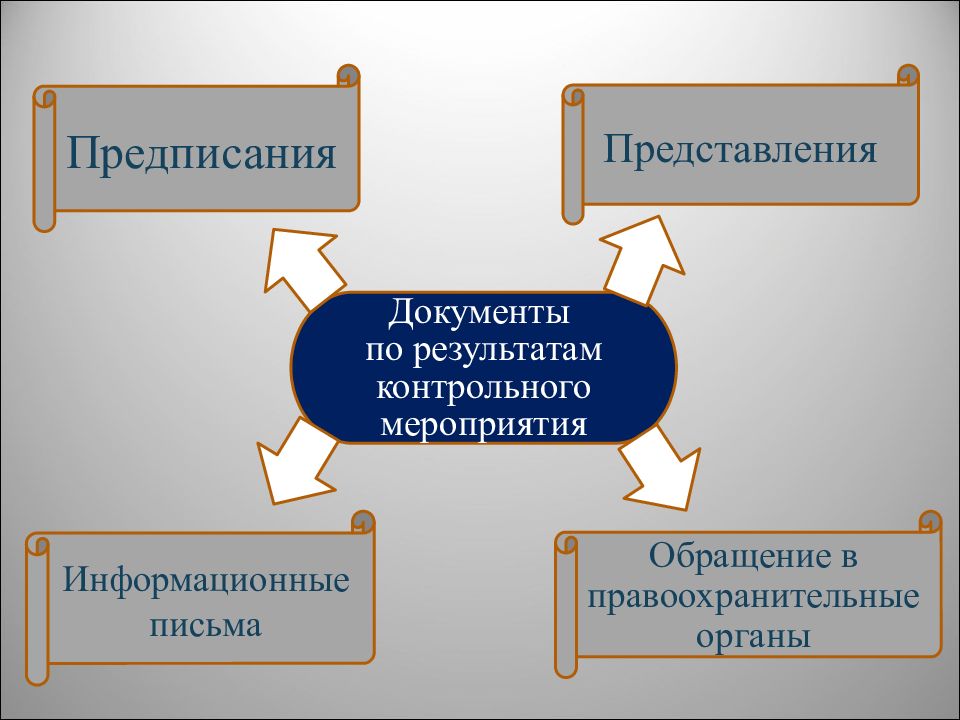 Предписания

Представления

Документы по результатам контрольного мероприятия

Информационные письма

Обращение в правоохранительные органы